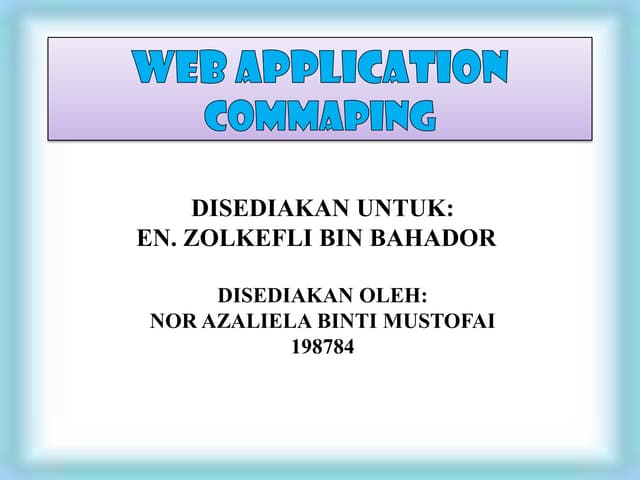 WEB APPLICATION
COMMAPING

DISEDIAKAN UNTUK:
EN. ZOLKEFLI BIN BAHADOR

DISEDIAKAN OLEH:
NOR AZALIELA BINTI MUSTOFAI
198784